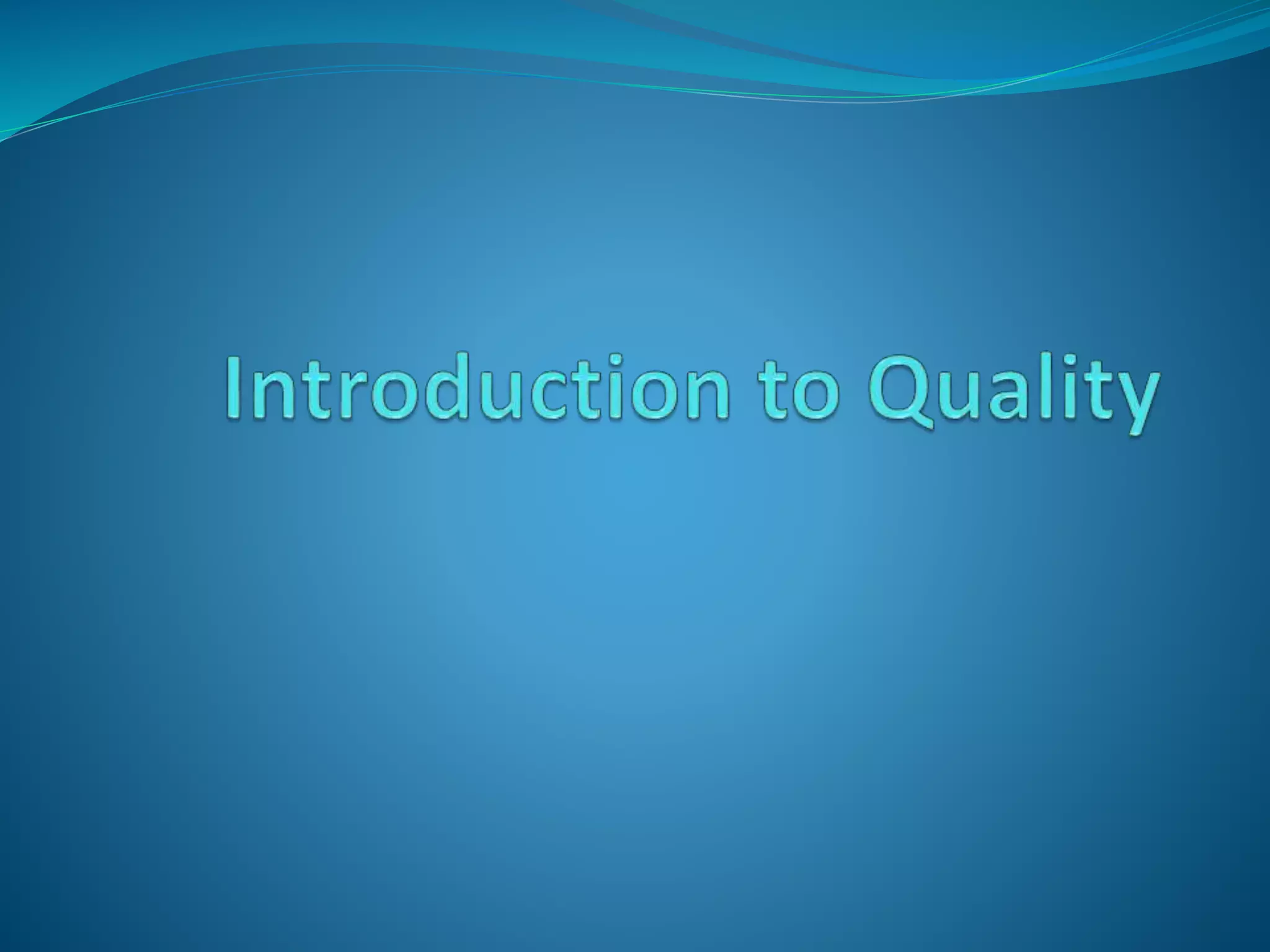 Introduction to Quality